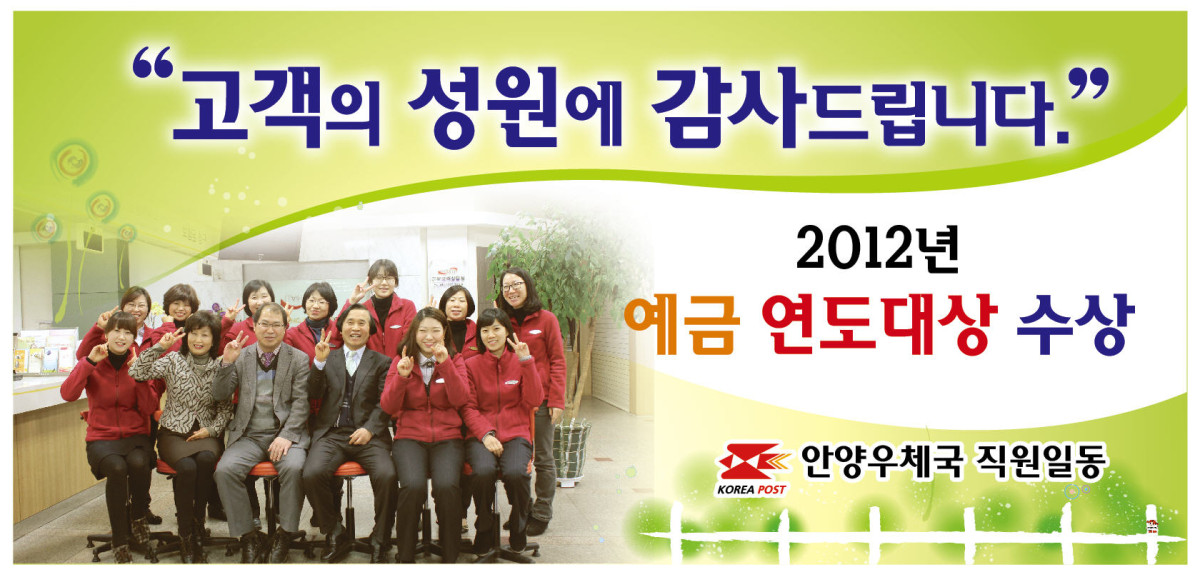 “고객의 성원에 감사드립니다.”

2012년
예금 연도대상 수상

KOREA POST 안양우체국 직원일동